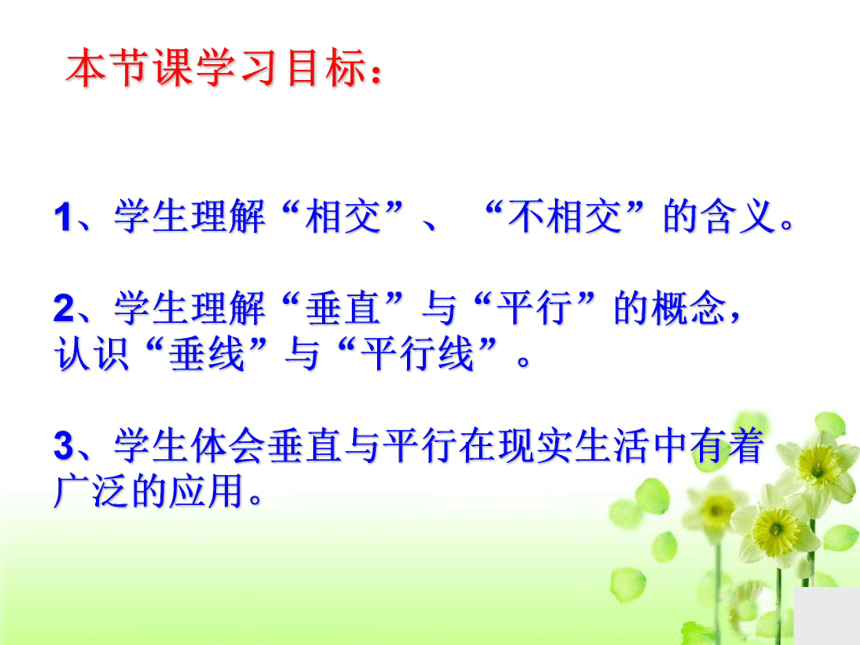 本节课学习目标：

1、学生理解“相交”、“不相交”的含义。

2、学生理解“垂直”与“平行”的概念，认识“垂线”与“平行线”。

3、学生体会垂直与平行在现实生活中有着广泛的应用。